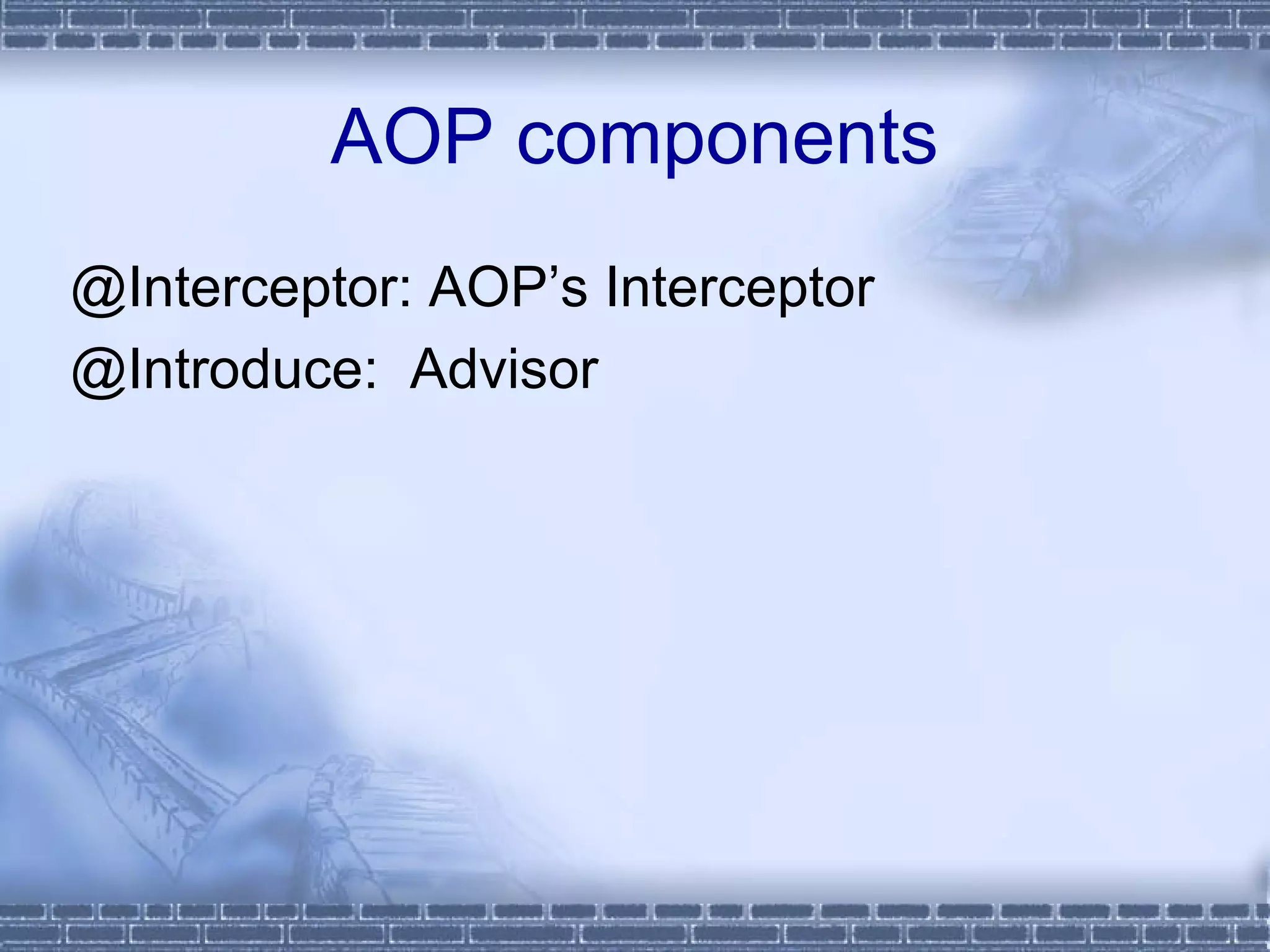 AOP components

@Interceptor: AOP’s Interceptor

@Introduce:  Advisor